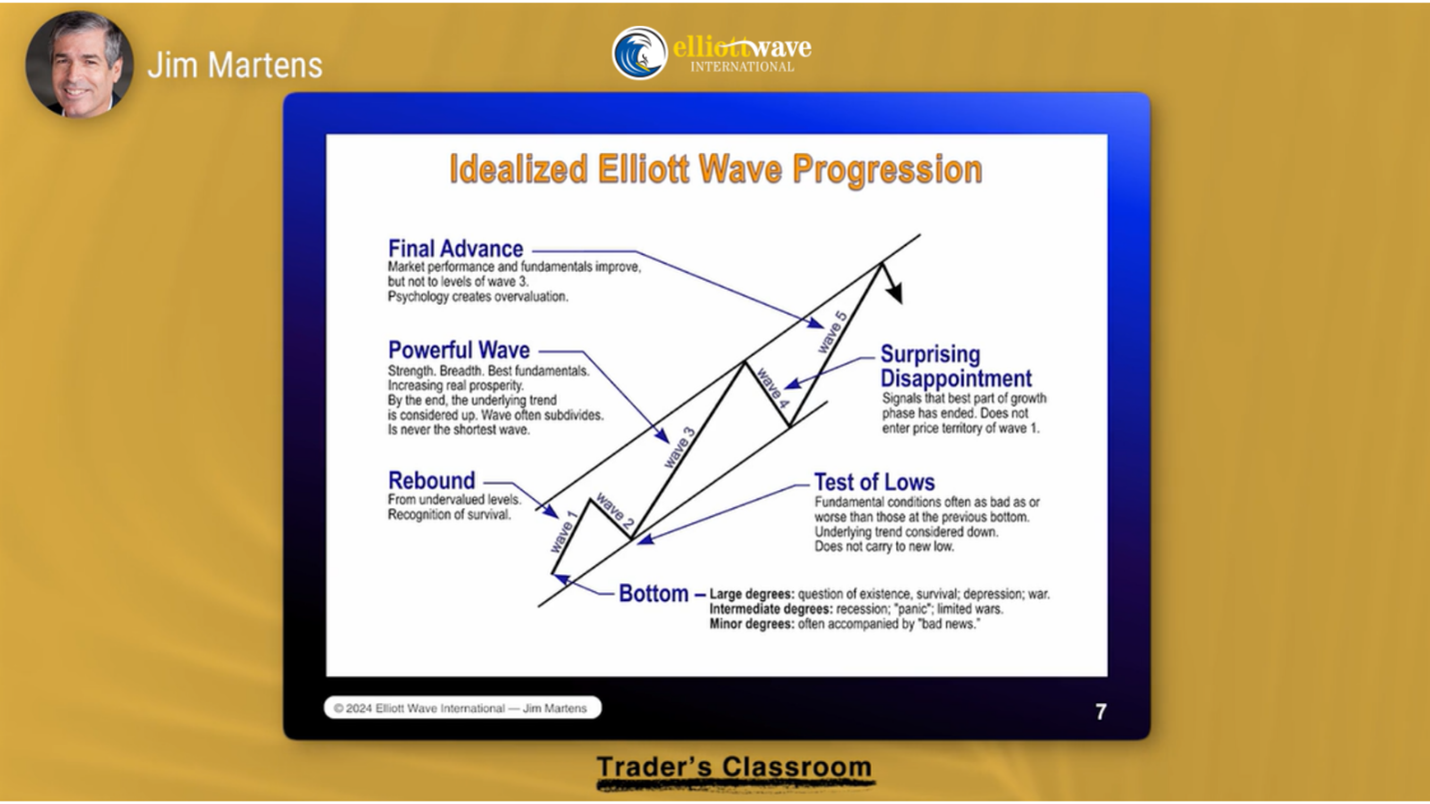 Jim Martens

elliottwave INTERNATIONAL

Idealized Elliott Wave Progression

Final Advance
Market performance and fundamentals improve, but not to levels of wave 3. Psychology creates overvaluation.

Powerful Wave
Strength. Breadth. Best fundamentals. Increasing real prosperity. By the end, the underlying trend is considered up. Wave often subdivides. Is never the shortest wave.

Rebound
From undervalued levels. Recognition of survival.

wave 1
wave 2
wave 3
wave 4
wave 5

Surprising Disappointment
Signals that best part of growth phase has ended. Does not enter price territory of wave 1.

Test of Lows
Fundamental conditions often as bad as or worse than those at the previous bottom. Underlying trend considered down. Does not carry to new low.

Bottom – Large degrees: question of existence, survival; depression; war.
Intermediate degrees: recession; "panic"; limited wars.
Minor degrees: often accompanied by "bad news."

© 2024 Elliott Wave International — Jim Martens

7

Trader's Classroom